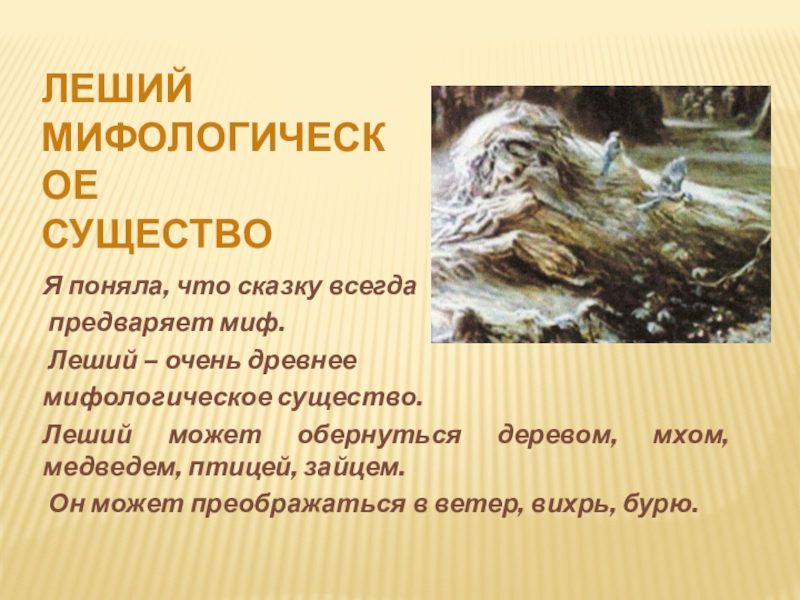 ЛЕШИЙ МИФОЛОГИЧЕСКОЕ СУЩЕСТВО

Я поняла, что сказку всегда предваряет миф.

Леший – очень древнее мифологическое существо.

Леший может обернуться деревом, мхом, медведем, птицей, зайцем.

Он может преображаться в ветер, вихрь, бурю.